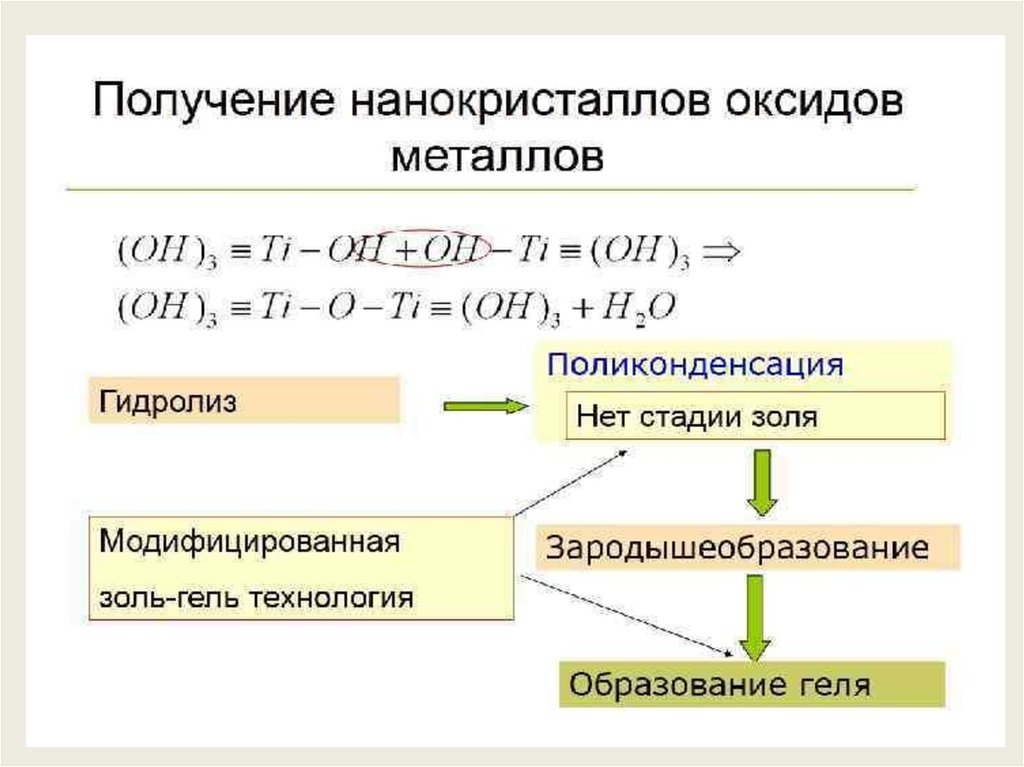 Получение нанокристаллов оксидов металлов

$(OH)_3 \equiv Ti - OH + OH - Ti \equiv (OH)_3 \Rightarrow$
$(OH)_3 \equiv Ti - O - Ti \equiv (OH)_3 + H_2O$

Гидролиз

Поликонденсация

Нет стадии золя

Модифицированная золь-гель технология

Зародышеобразование

Образование геля